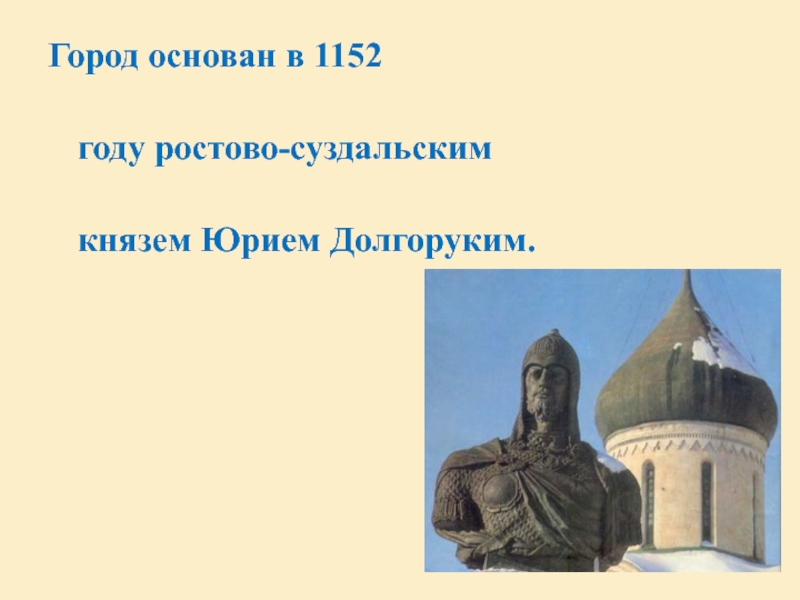 Город основан в 1152 году ростово-суздальским князем Юрием Долгоруким.